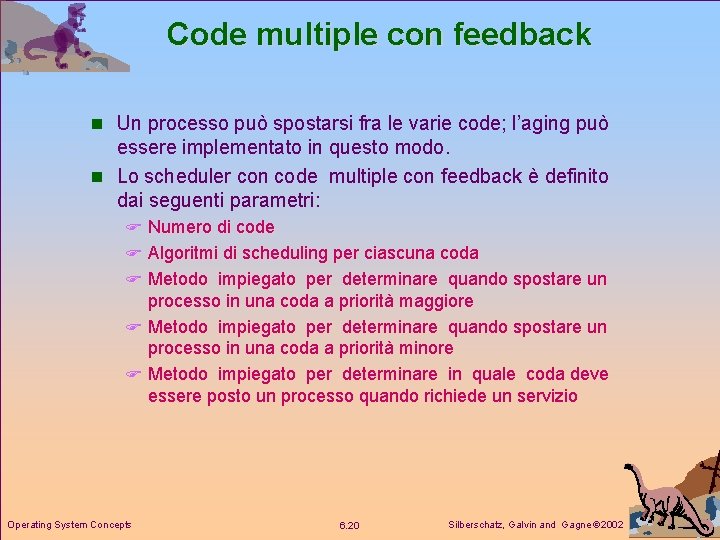 Code multiple con feedback

Un processo può spostarsi fra le varie code; l'aging può essere implementato in questo modo.

Lo scheduler con code multiple con feedback è definito dai seguenti parametri:

Numero di code

Algoritmi di scheduling per ciascuna coda

Metodo impiegato per determinare quando spostare un processo in una coda a priorità maggiore

Metodo impiegato per determinare quando spostare un processo in una coda a priorità minore

Metodo impiegato per determinare in quale coda deve essere posto un processo quando richiede un servizio

Operating System Concepts

6.20

Silberschatz, Galvin and Gagne ©2002